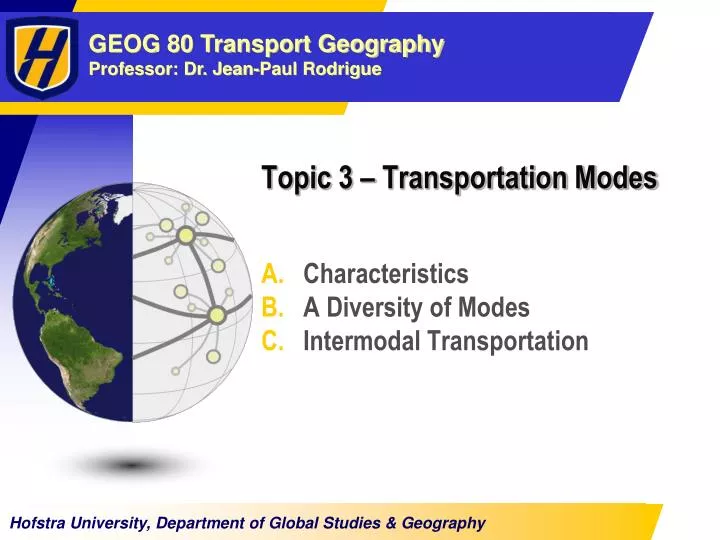 H

GEOG 80 Transport Geography
Professor: Dr. Jean-Paul Rodrigue

Topic 3 – Transportation Modes

A. Characteristics
B. A Diversity of Modes
C. Intermodal Transportation

Hofstra University, Department of Global Studies & Geography